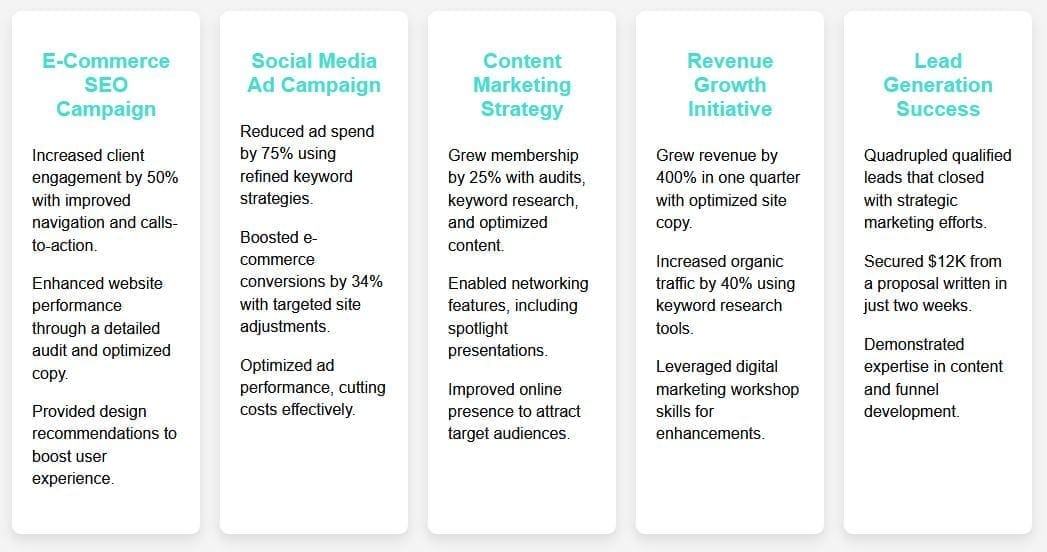 E-Commerce SEO Campaign

Increased client engagement by 50% with improved navigation and calls-to-action.

Enhanced website performance through a detailed audit and optimized copy.

Provided design recommendations to boost user experience.

Social Media Ad Campaign

Reduced ad spend by 75% using refined keyword strategies.

Boosted e-commerce conversions by 34% with targeted site adjustments.

Optimized ad performance, cutting costs effectively.

Content Marketing Strategy

Grew membership by 25% with audits, keyword research, and optimized content.

Enabled networking features, including spotlight presentations.

Improved online presence to attract target audiences.

Revenue Growth Initiative

Grew revenue by 400% in one quarter with optimized site copy.

Increased organic traffic by 40% using keyword research tools.

Leveraged digital marketing workshop skills for enhancements.

Lead Generation Success

Quadrupled qualified leads that closed with strategic marketing efforts.

Secured $12K from a proposal written in just two weeks.

Demonstrated expertise in content and funnel development.